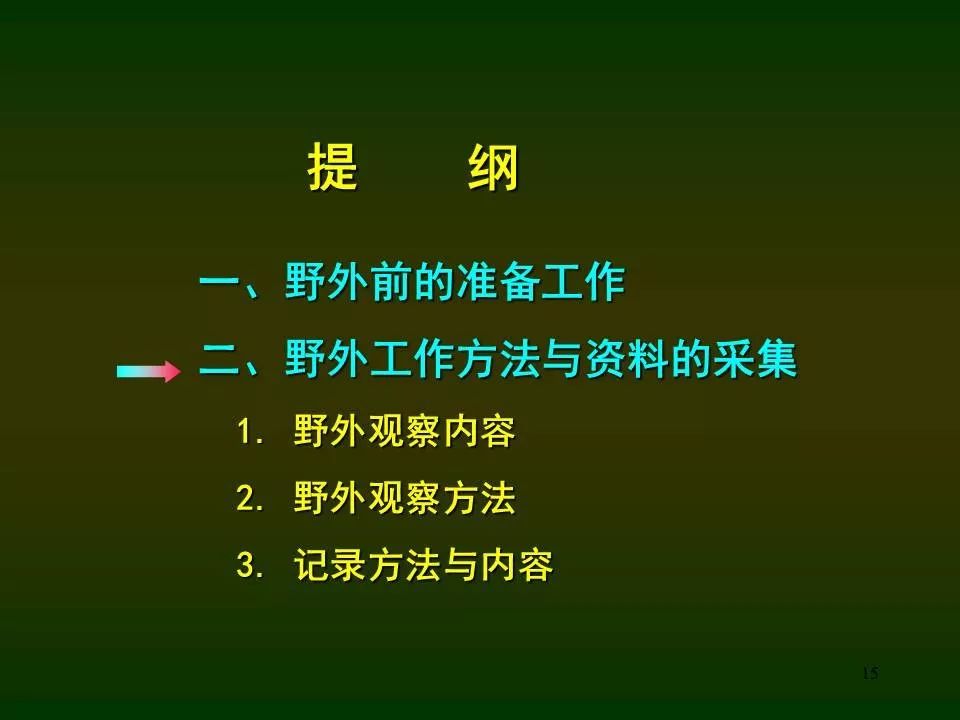 提　　纲

一、野外前的准备工作

二、野外工作方法与资料的采集

1. 野外观察内容

2. 野外观察方法

3. 记录方法与内容

15